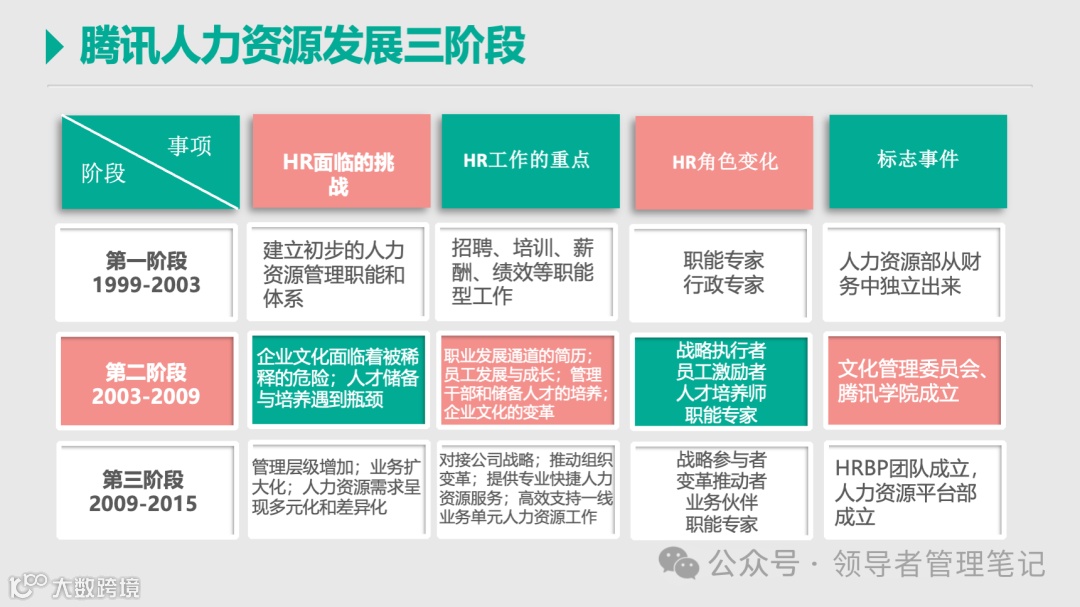 腾讯人力资源发展三阶段

| 事项 阶段 | HR面临的挑战 | HR工作的重点 | HR角色变化 | 标志事件 |
|---|---|---|---|---|
| 第一阶段 1999-2003 | 建立初步的人力资源管理职能和体系 | 招聘、培训、薪酬、绩效等职能型工作 | 职能专家 行政专家 | 人力资源部从财务中独立出来 |
| 第二阶段 2003-2009 | 企业文化面临着被稀释的危险；人才储备与培养遇到瓶颈 | 职业发展通道的简历；员工发展与成长；管理干部和储备人才的培养；企业文化的变革 | 战略执行者 员工激励者 人才培养师 职能专家 | 文化管理委员会、腾讯学院成立 |
| 第三阶段 2009-2015 | 管理层级增加；业务扩大化；人力资源需求呈现多元化和差异化 | 对接公司战略；推动组织变革；提供专业快捷人力资源服务；高效支持一线业务单元人力资源工作 | 战略参与者 变革推动者 业务伙伴 职能专家 | HRBP团队成立，人力资源平台部成立 |

公众号 · 领导者管理笔记

大数跨境